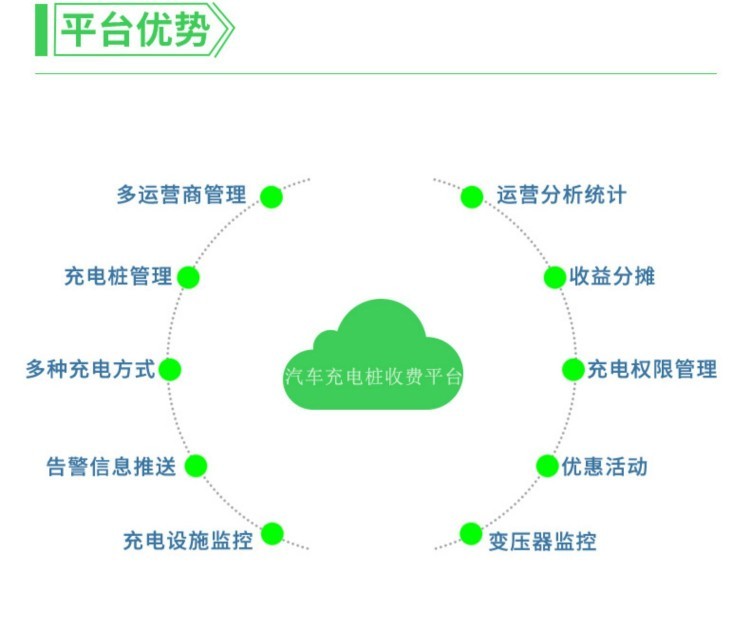 平台优势

多运营商管理

充电桩管理

多种充电方式

告警信息推送

充电设施监控

汽车充电桩收费平台

运营分析统计

收益分摊

充电权限管理

优惠活动

变压器监控